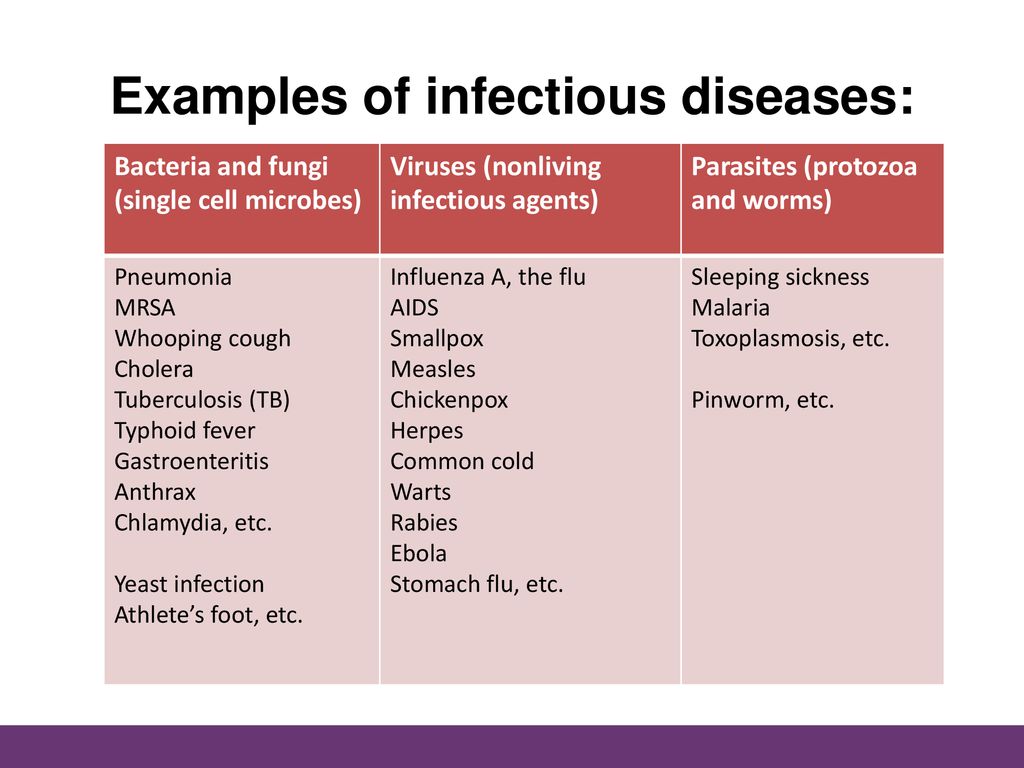 Examples of infectious diseases:

| Bacteria and fungi (single cell microbes) | Viruses (nonliving infectious agents) | Parasites (protozoa and worms) |
|---|---|---|
| Pneumonia<br>MRSA<br>Whooping cough<br>Cholera<br>Tuberculosis (TB)<br>Typhoid fever<br>Gastroenteritis<br>Anthrax<br>Chlamydia, etc.<br><br>Yeast infection<br>Athlete's foot, etc. | Influenza A, the flu<br>AIDS<br>Smallpox<br>Measles<br>Chickenpox<br>Herpes<br>Common cold<br>Warts<br>Rabies<br>Ebola<br>Stomach flu, etc. | Sleeping sickness<br>Malaria<br>Toxoplasmosis, etc.<br><br>Pinworm, etc. |